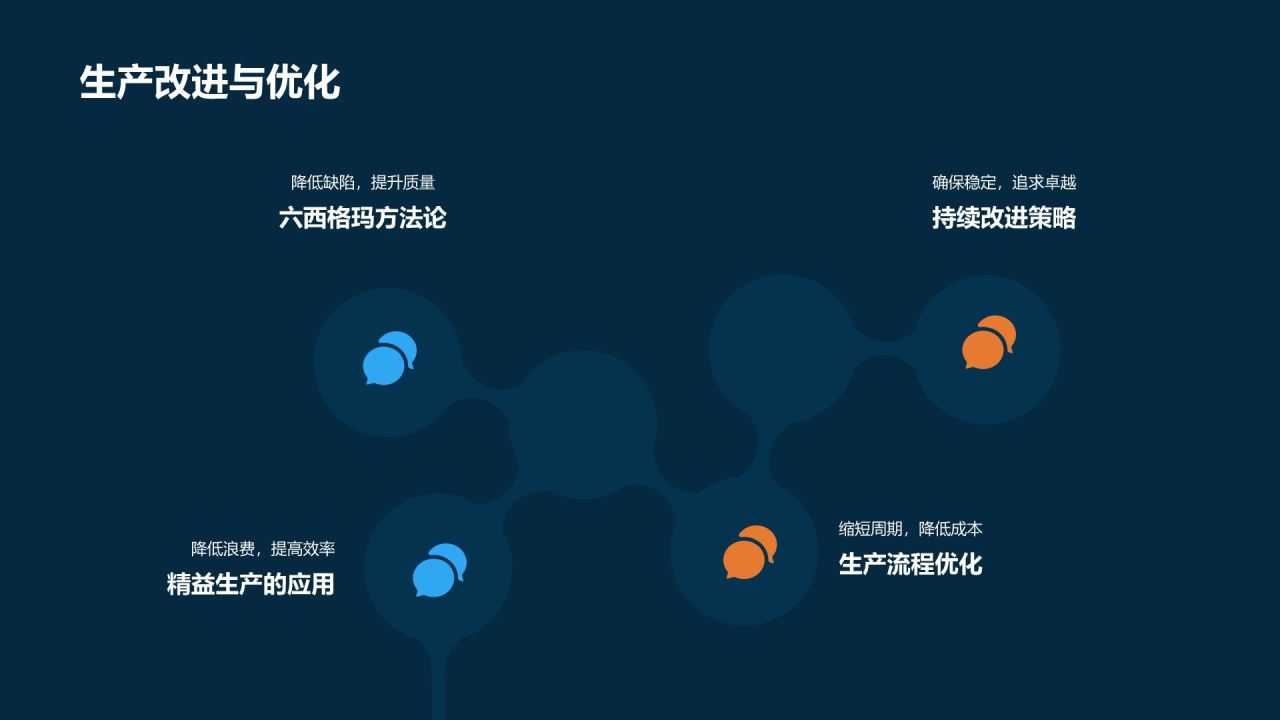 生产改进与优化

降低缺陷，提升质量
六西格玛方法论

确保稳定，追求卓越
持续改进策略

降低浪费，提高效率
精益生产的应用

缩短周期，降低成本
生产流程优化